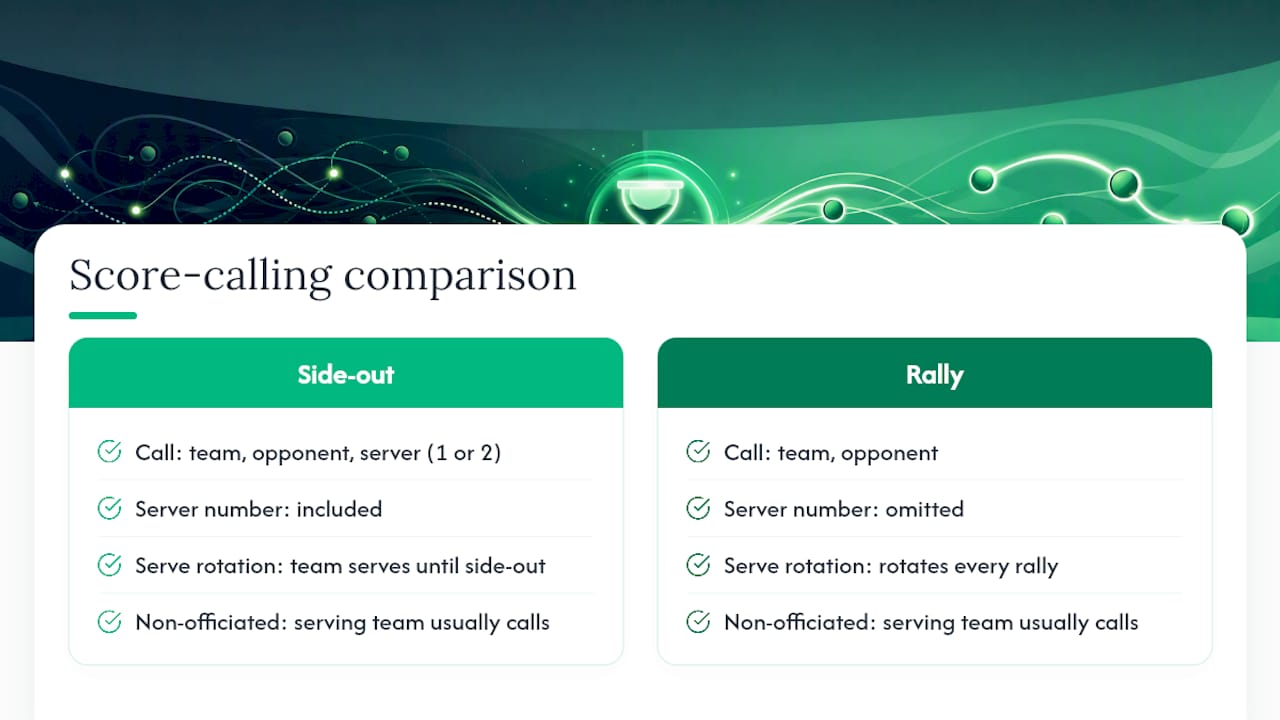 Score-calling comparison

Side-out

Call: team, opponent, server (1 or 2)

Server number: included

Serve rotation: team serves until side-out

Non-officiated: serving team usually calls

Rally

Call: team, opponent

Server number: omitted

Serve rotation: rotates every rally

Non-officiated: serving team usually calls